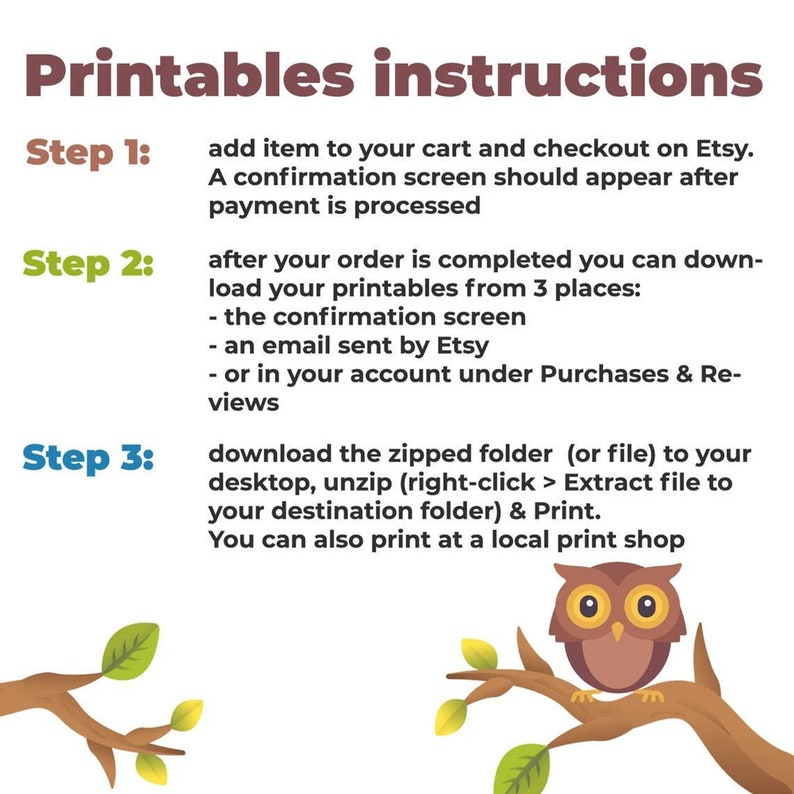 Printables instructions

Step 1: add item to your cart and checkout on Etsy. A confirmation screen should appear after payment is processed

Step 2: after your order is completed you can download your printables from 3 places:
- the confirmation screen
- an email sent by Etsy
- or in your account under Purchases & Reviews

Step 3: download the zipped folder (or file) to your desktop, unzip (right-click > Extract file to your destination folder) & Print.
You can also print at a local print shop